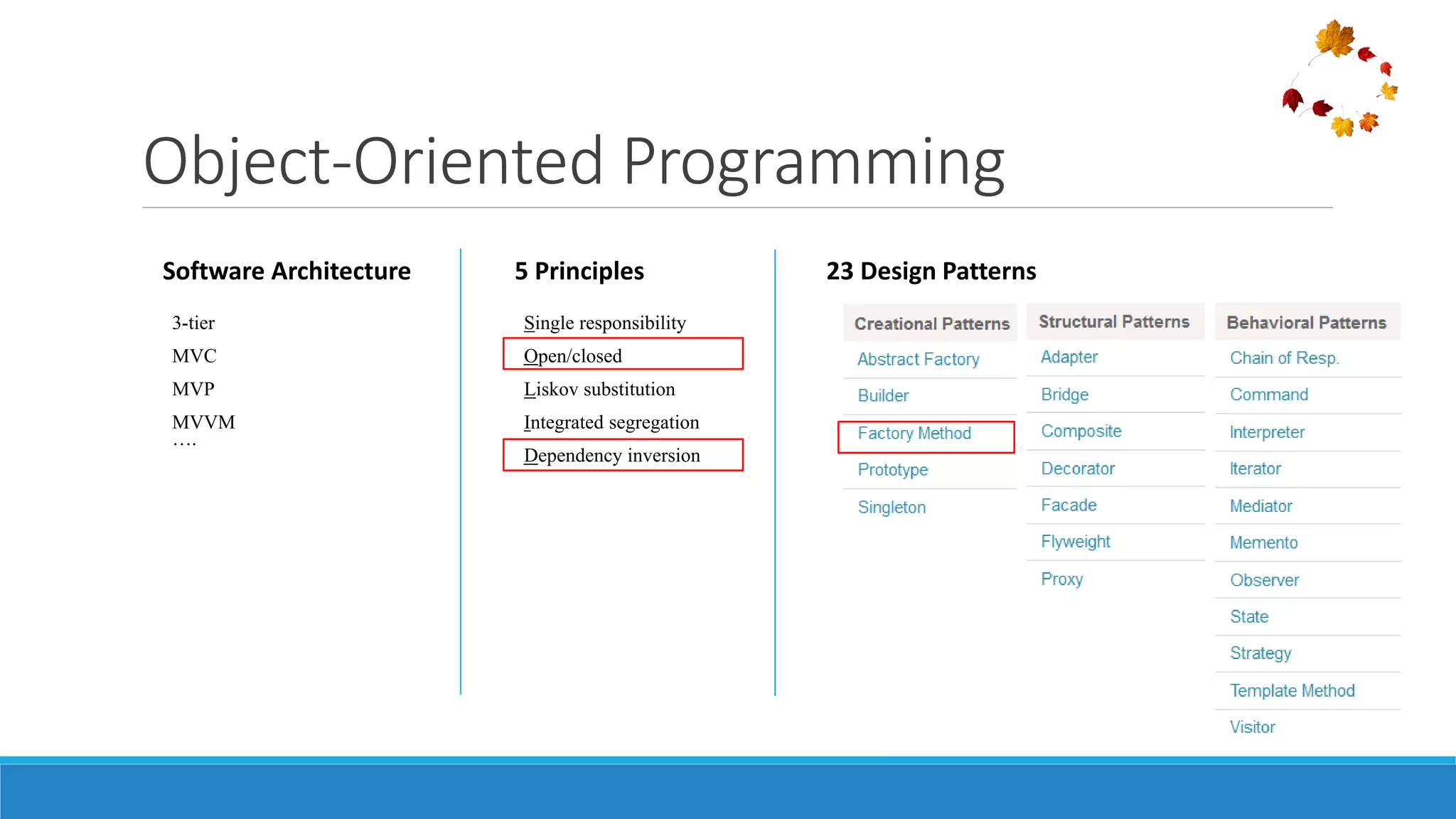 Object-Oriented Programming

Software Architecture

3-tier
MVC
MVP
MVVM
....

5 Principles

Single responsibility
Open/closed
Liskov substitution
Integrated segregation
Dependency inversion

23 Design Patterns

| Creational Patterns | Structural Patterns | Behavioral Patterns |
|---|---|---|
| Abstract Factory | Adapter | Chain of Resp. |
| Builder | Bridge | Command |
| Factory Method | Composite | Interpreter |
| Prototype | Decorator | Iterator |
| Singleton | Facade | Mediator |
| | Flyweight | Memento |
| | Proxy | Observer |
| | | State |
| | | Strategy |
| | | Template Method |
| | | Visitor |